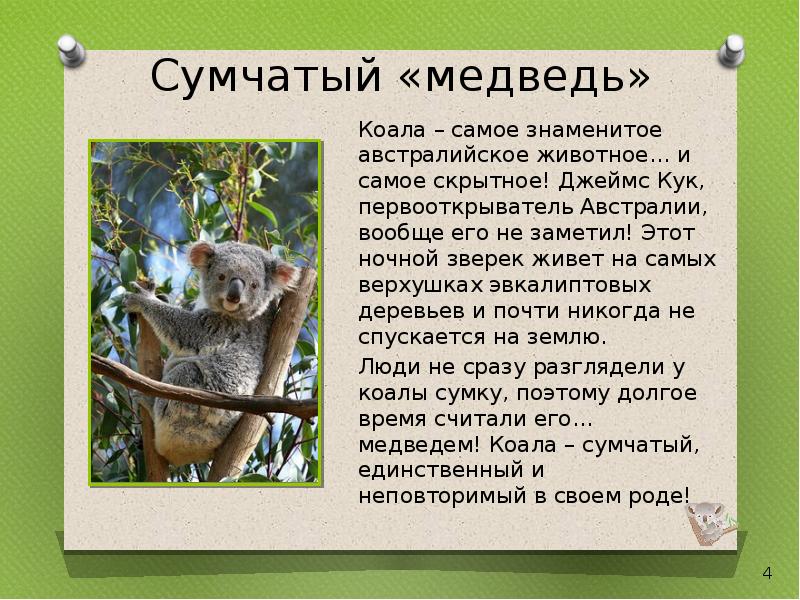 Сумчатый «медведь»

Коала – самое знаменитое австралийское животное… и самое скрытное! Джеймс Кук, первооткрыватель Австралии, вообще его не заметил! Этот ночной зверек живет на самых верхушках эвкалиптовых деревьев и почти никогда не спускается на землю.

Люди не сразу разглядели у коалы сумку, поэтому долгое время считали его… медведем! Коала – сумчатый, единственный и неповторимый в своем роде!

4